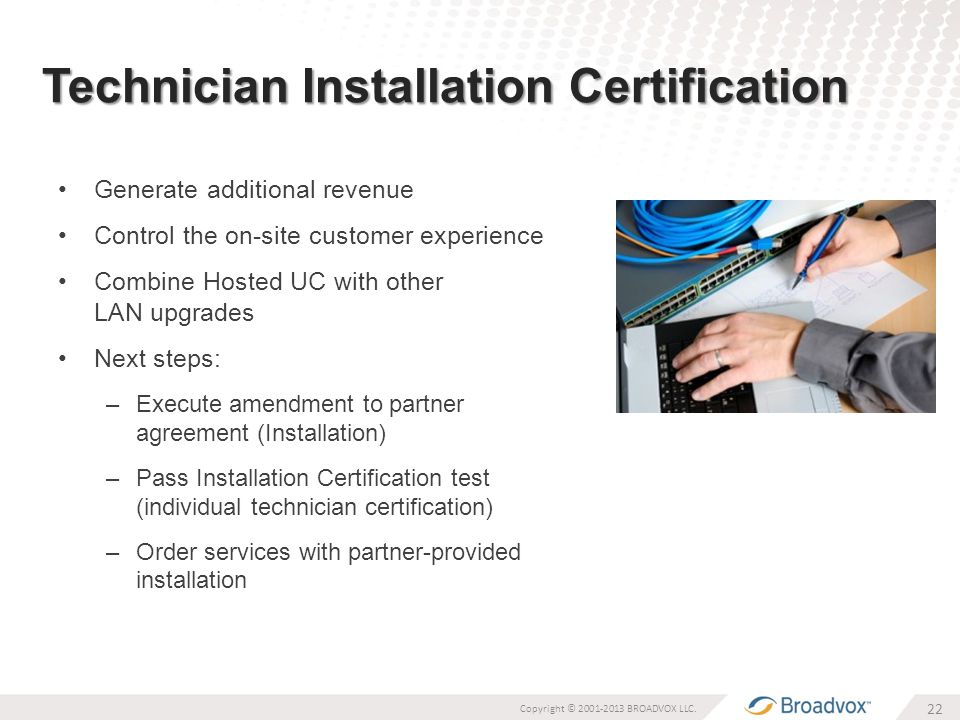 Technician Installation Certification

• Generate additional revenue
• Control the on-site customer experience
• Combine Hosted UC with other LAN upgrades
• Next steps:
– Execute amendment to partner agreement (Installation)
– Pass Installation Certification test (individual technician certification)
– Order services with partner-provided installation

Copyright © 2001-2013 BROADVOX LLC.

Broadvox™

22